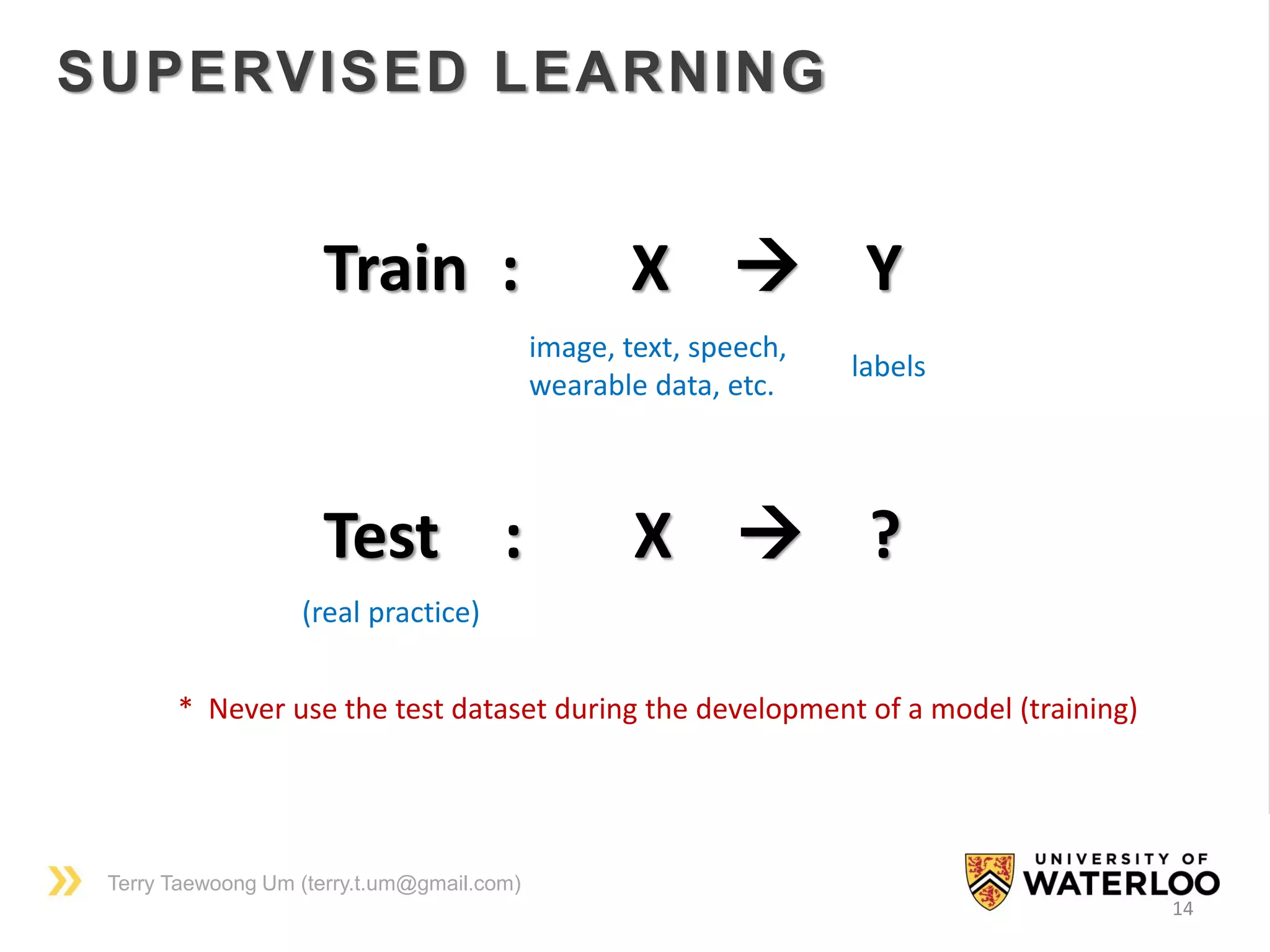 SUPERVISED LEARNING

Train : X → Y

image, text, speech, wearable data, etc.

labels

Test : X → ?

(real practice)

* Never use the test dataset during the development of a model (training)

Terry Taewoong Um (terry.t.um@gmail.com)

UNIVERSITY OF WATERLOO

14